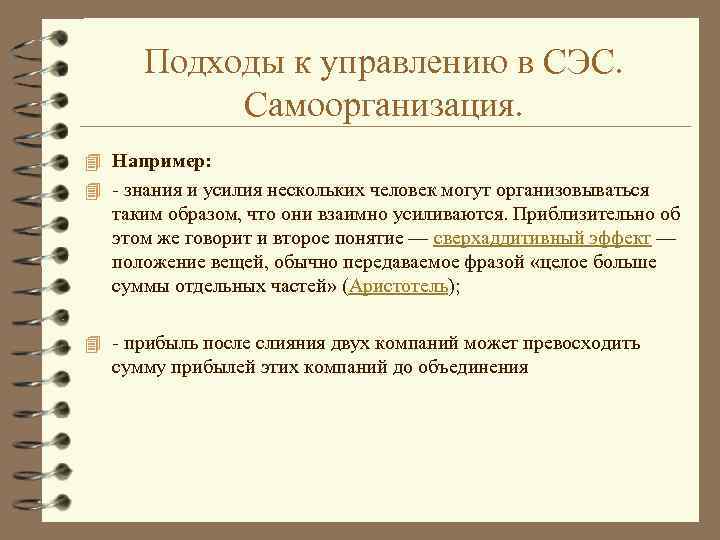 Подходы к управлению в СЭС. Самоорганизация.

Например:

- знания и усилия нескольких человек могут организовываться таким образом, что они взаимно усиливаются. Приблизительно об этом же говорит и второе понятие — сверхаддитивный эффект — положение вещей, обычно передаваемое фразой «целое больше суммы отдельных частей» (Аристотель);

- прибыль после слияния двух компаний может превосходить сумму прибылей этих компаний до объединения